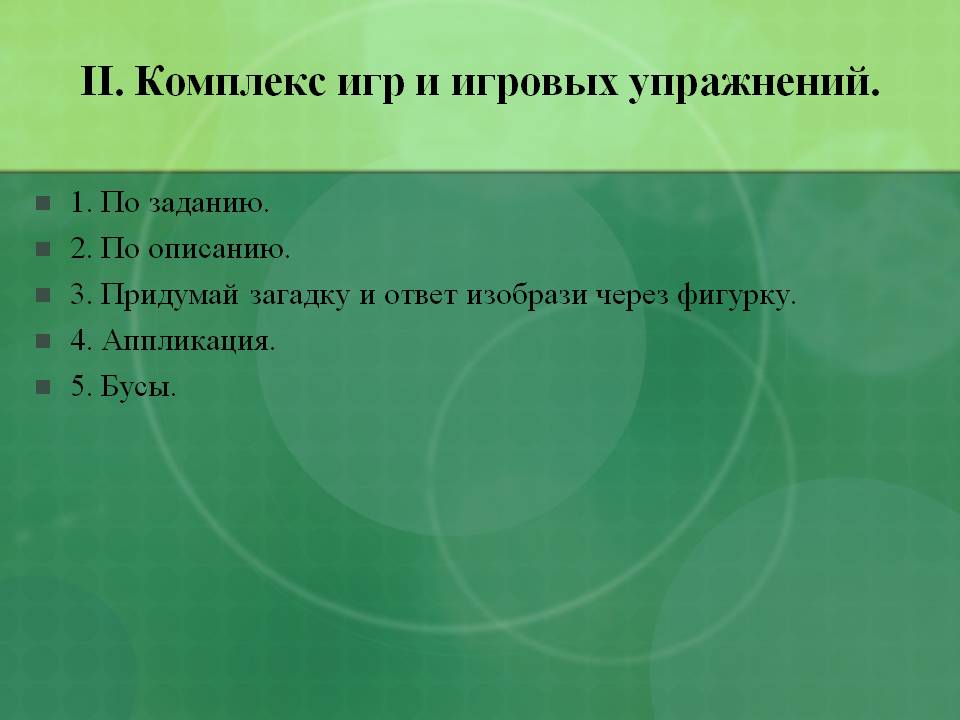 II. Комплекс игр и игровых упражнений.

1. По заданию.
2. По описанию.
3. Придумай загадку и ответ изобрази через фигурку.
4. Аппликация.
5. Бусы.